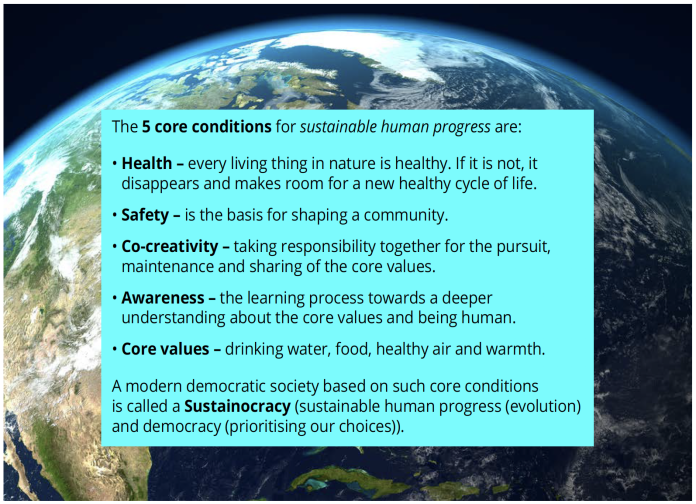 The 5 core conditions for sustainable human progress are:

• Health – every living thing in nature is healthy. If it is not, it disappears and makes room for a new healthy cycle of life.

• Safety – is the basis for shaping a community.

• Co-creativity – taking responsibility together for the pursuit, maintenance and sharing of the core values.

• Awareness – the learning process towards a deeper understanding about the core values and being human.

• Core values – drinking water, food, healthy air and warmth.

A modern democratic society based on such core conditions is called a Sustainocracy (sustainable human progress (evolution) and democracy (prioritising our choices)).